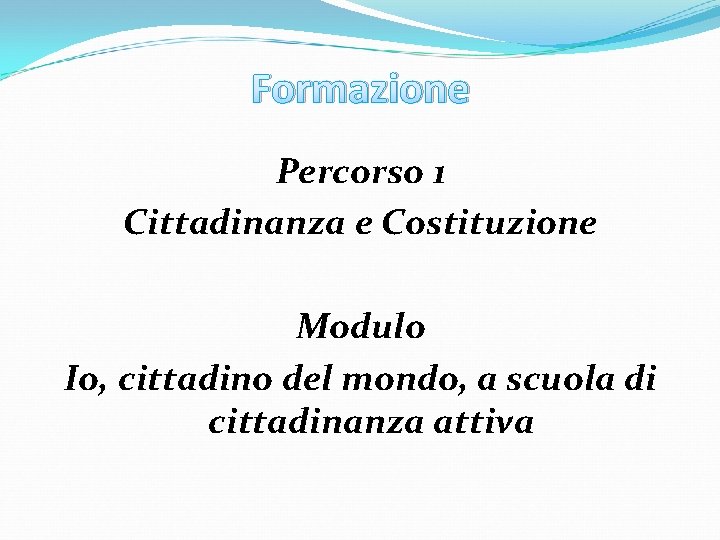 Formazione

Percorso 1
Cittadinanza e Costituzione

Modulo
Io, cittadino del mondo, a scuola di cittadinanza attiva